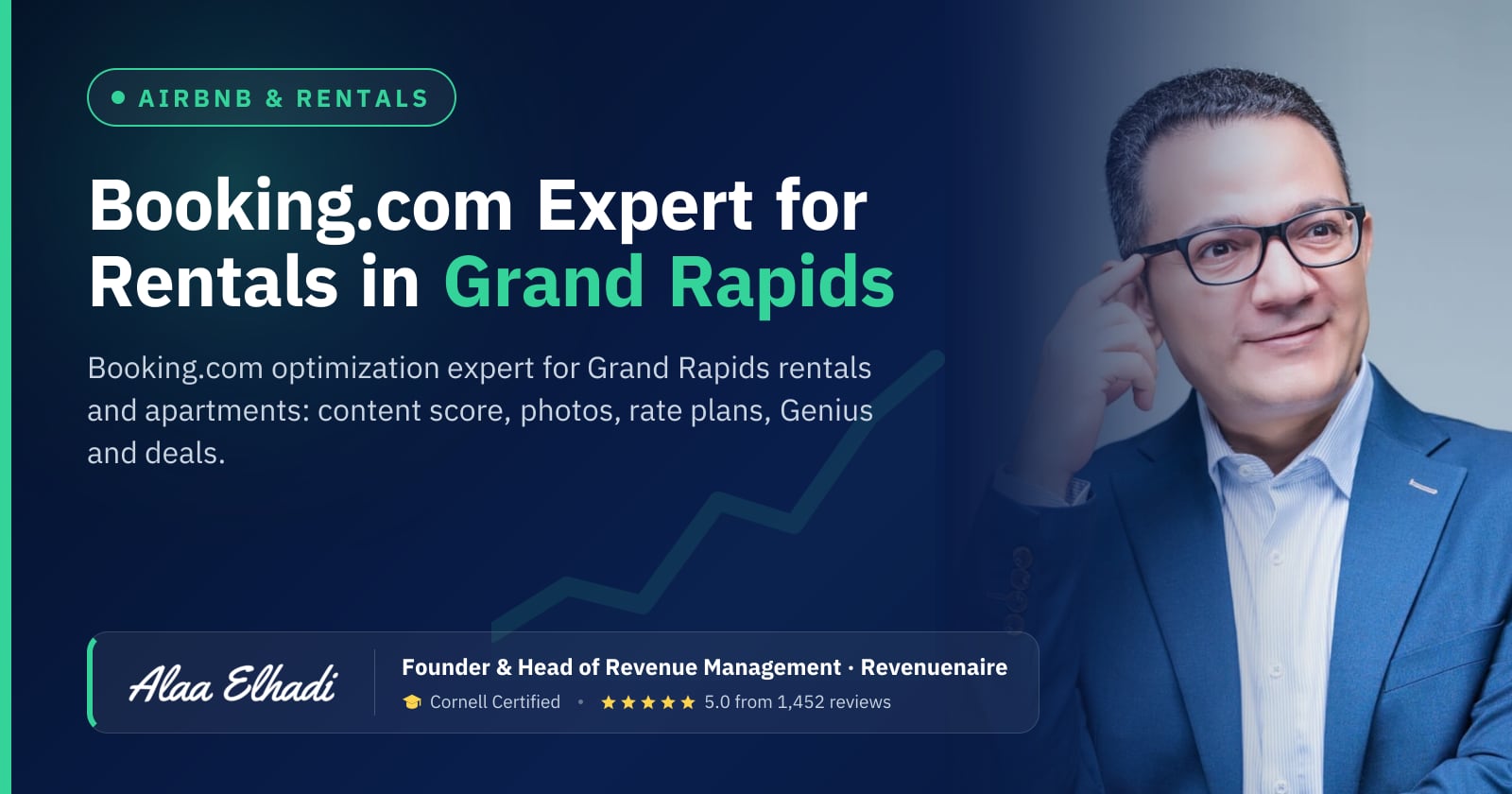 • AIRBNB & RENTALS

Booking.com Expert for Rentals in Grand Rapids

Booking.com optimization expert for Grand Rapids rentals and apartments: content score, photos, rate plans, Genius and deals.

Alaa Elhadi

Founder & Head of Revenue Management · Revenuenaire

Cornell Certified • ★★★★★ 5.0 from 1,452 reviews